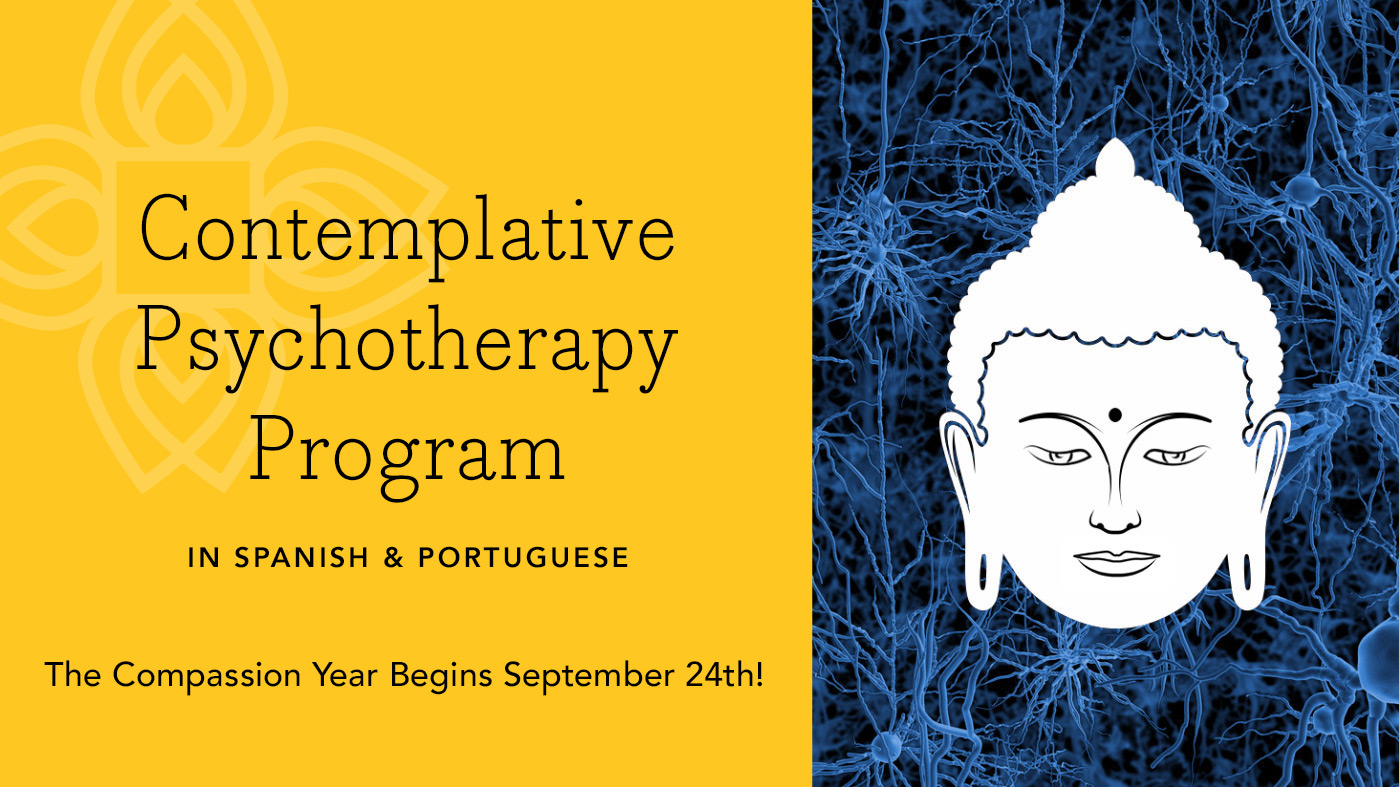 Contemplative Psychotherapy Program

IN SPANISH & PORTUGUESE

The Compassion Year Begins September 24th!